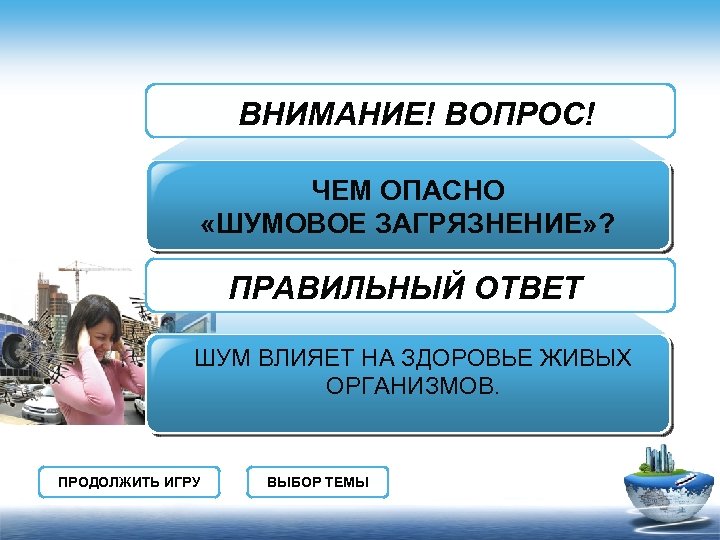 ВНИМАНИЕ! ВОПРОС!

ЧЕМ ОПАСНО «ШУМОВОЕ ЗАГРЯЗНЕНИЕ»?

ПРАВИЛЬНЫЙ ОТВЕТ

ШУМ ВЛИЯЕТ НА ЗДОРОВЬЕ ЖИВЫХ ОРГАНИЗМОВ.

ПРОДОЛЖИТЬ ИГРУ

ВЫБОР ТЕМЫ